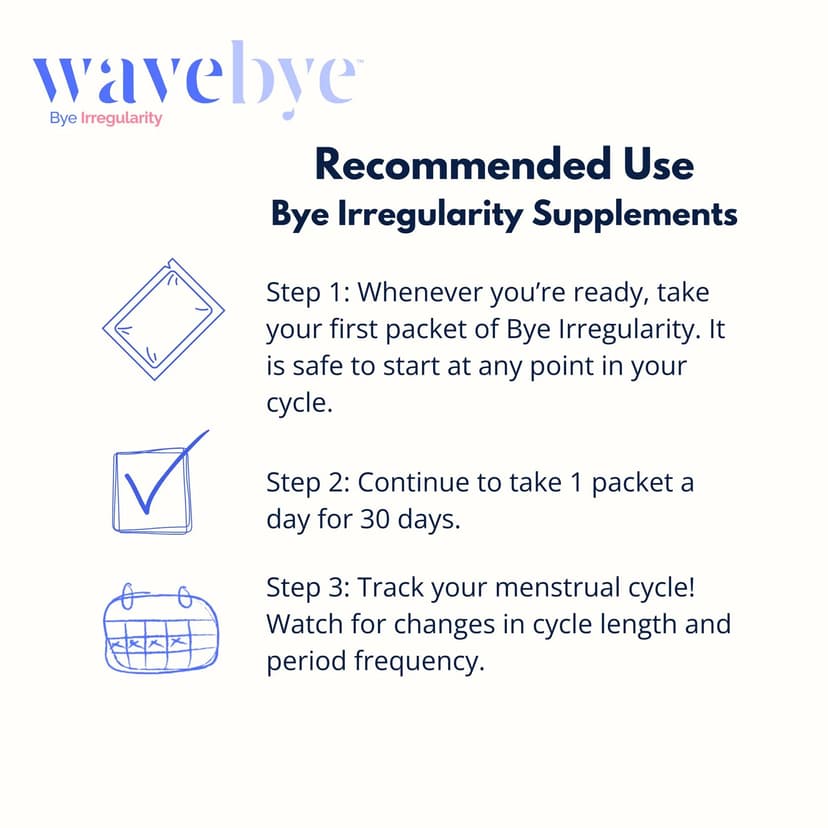 wavebye
Bye Irregularity

Recommended Use
Bye Irregularity Supplements

Step 1: Whenever you're ready, take your first packet of Bye Irregularity. It is safe to start at any point in your cycle.

Step 2: Continue to take 1 packet a day for 30 days.

Step 3: Track your menstrual cycle! Watch for changes in cycle length and period frequency.